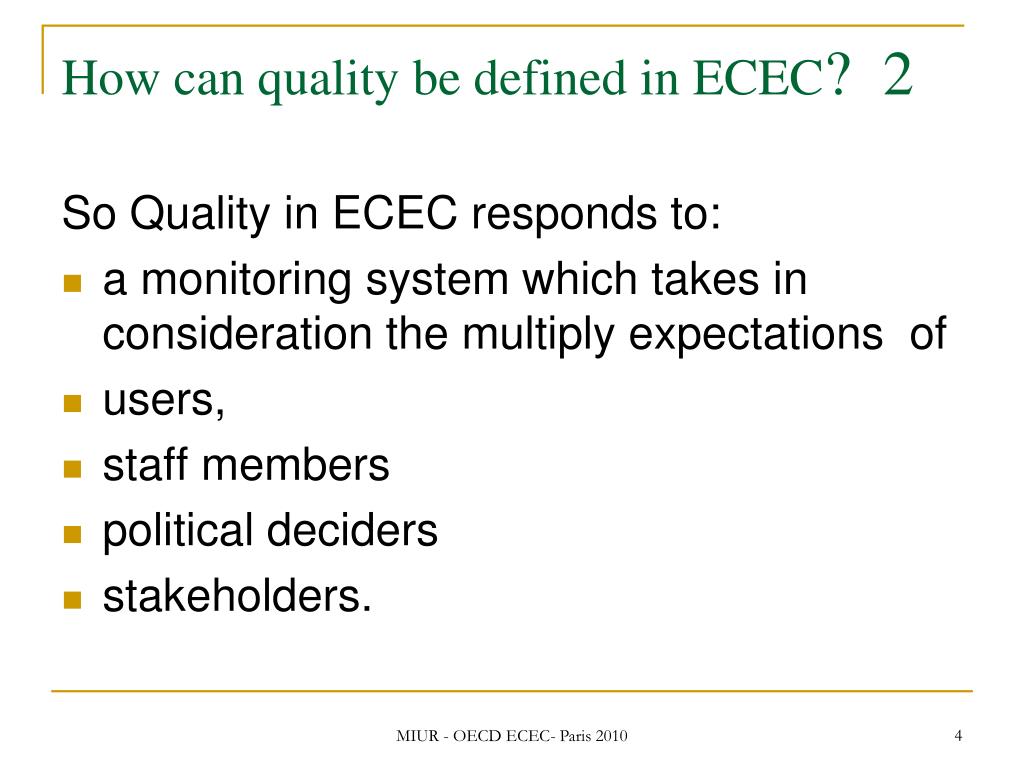 How can quality be defined in ECEC? 2

So Quality in ECEC responds to:

- a monitoring system which takes in consideration the multiply expectations of
- users,
- staff members
- political deciders
- stakeholders.

MIUR - OECD ECEC- Paris 2010

4